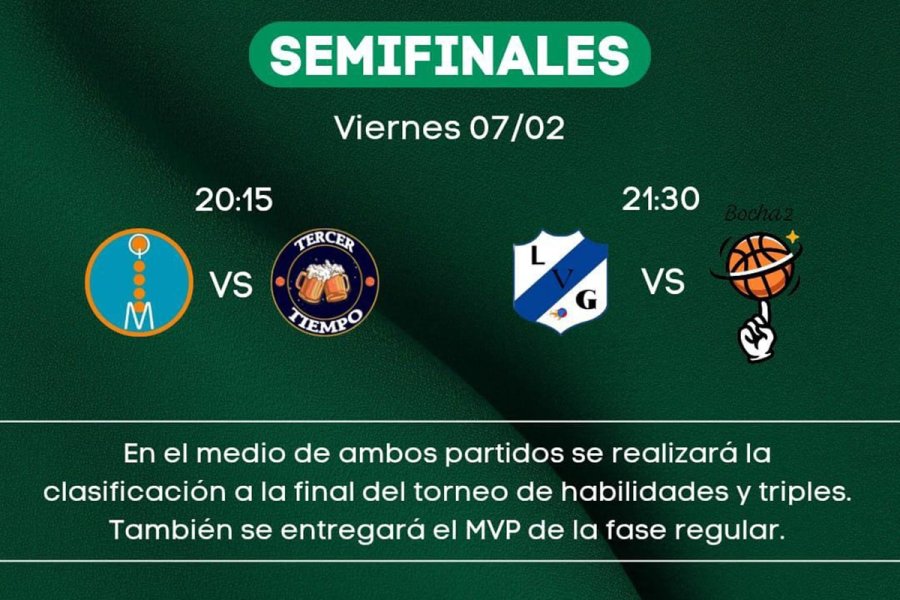 SEMIFINALES

Viernes 07/02

20:15

M

VS

TERCER TIEMPO

21:30

L V G

VS

Bocha 2

En el medio de ambos partidos se realizará la clasificación a la final del torneo de habilidades y triples. También se entregará el MVP de la fase regular.